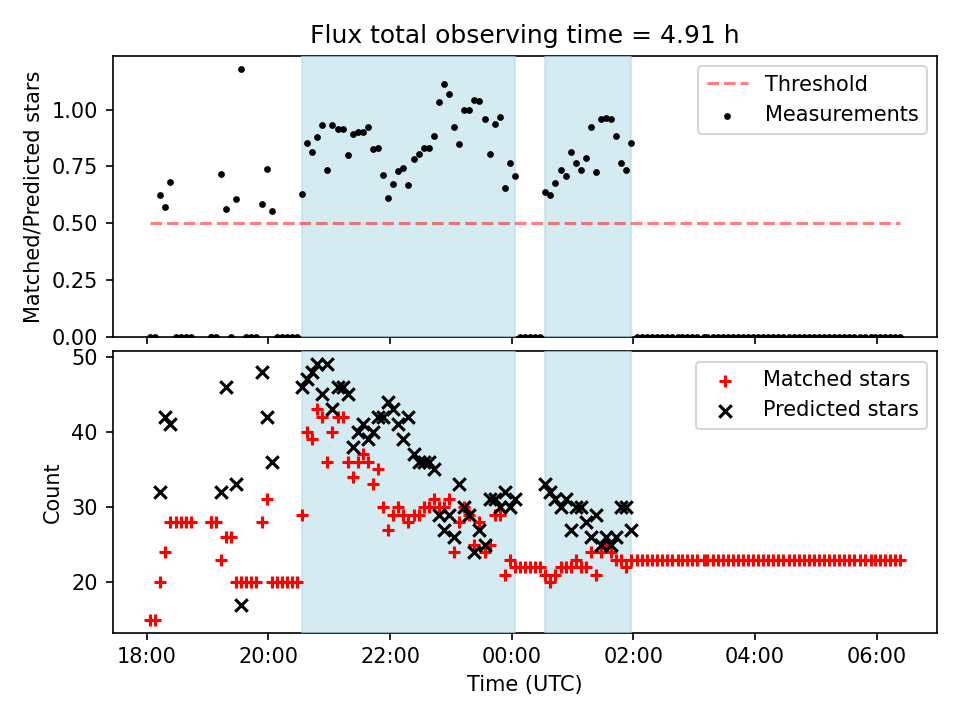 Flux total observing time = 4.91 h

Matched/Predicted stars

1.00
0.75
0.50
0.25
0.00

Threshold
Measurements

Count

50
40
30
20

Matched stars
Predicted stars

18:00
20:00
22:00
00:00
02:00
04:00
06:00

Time (UTC)